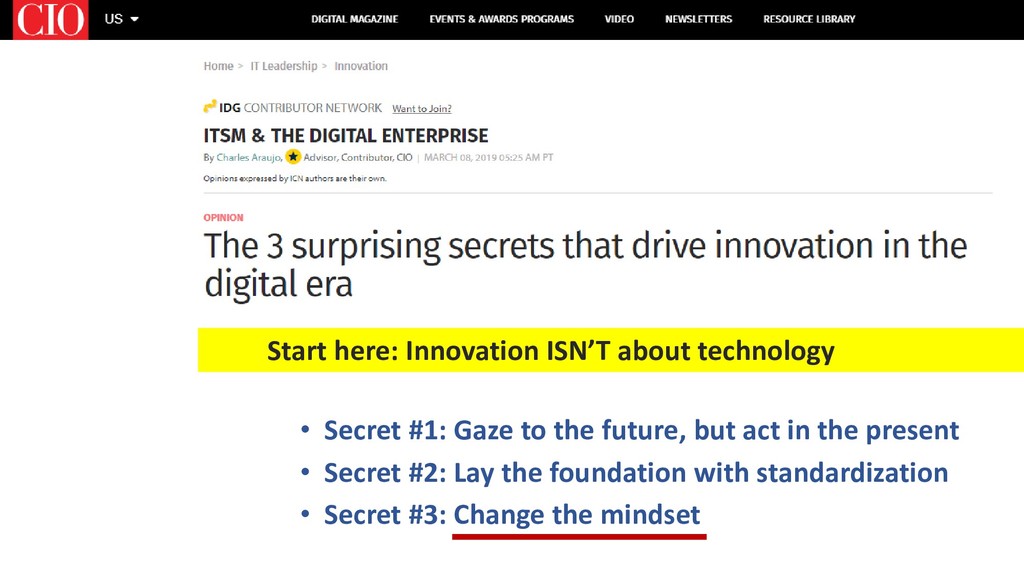 CIO US

DIGITAL MAGAZINE EVENTS & AWARDS PROGRAMS VIDEO NEWSLETTERS RESOURCE LIBRARY

Home > IT Leadership > Innovation

IDG CONTRIBUTOR NETWORK Want to Join?

ITSM & THE DIGITAL ENTERPRISE

By Charles Araujo, Advisor, Contributor, CIO | MARCH 08, 2019 05:25 AM PT

Opinions expressed by ICN authors are their own.

OPINION

The 3 surprising secrets that drive innovation in the digital era

Start here: Innovation ISN'T about technology

• Secret #1: Gaze to the future, but act in the present
• Secret #2: Lay the foundation with standardization
• Secret #3: Change the mindset